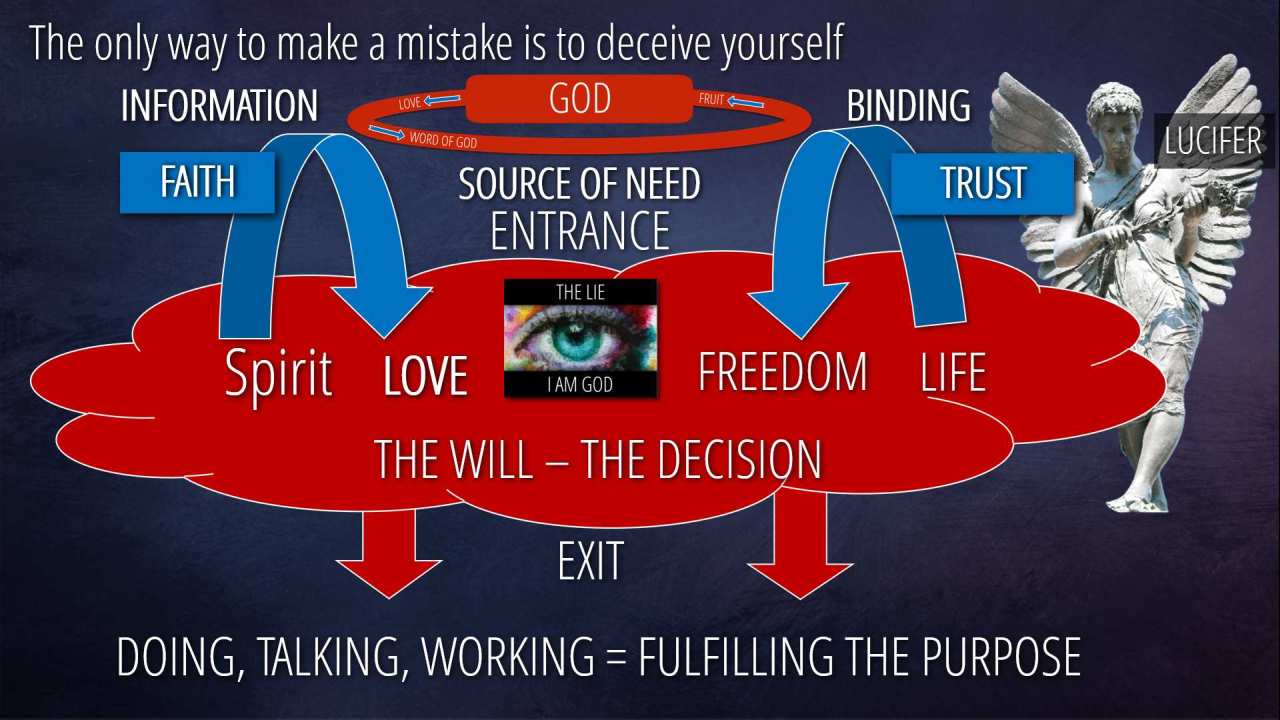 The only way to make a mistake is to deceive yourself

INFORMATION

LOVE

GOD

FRUIT

WORD OF GOD

BINDING

LUCIFER

FAITH

SOURCE OF NEED
ENTRANCE

TRUST

THE LIE
I AM GOD

Spirit LOVE

FREEDOM LIFE

THE WILL – THE DECISION

EXIT

DOING, TALKING, WORKING = FULFILLING THE PURPOSE